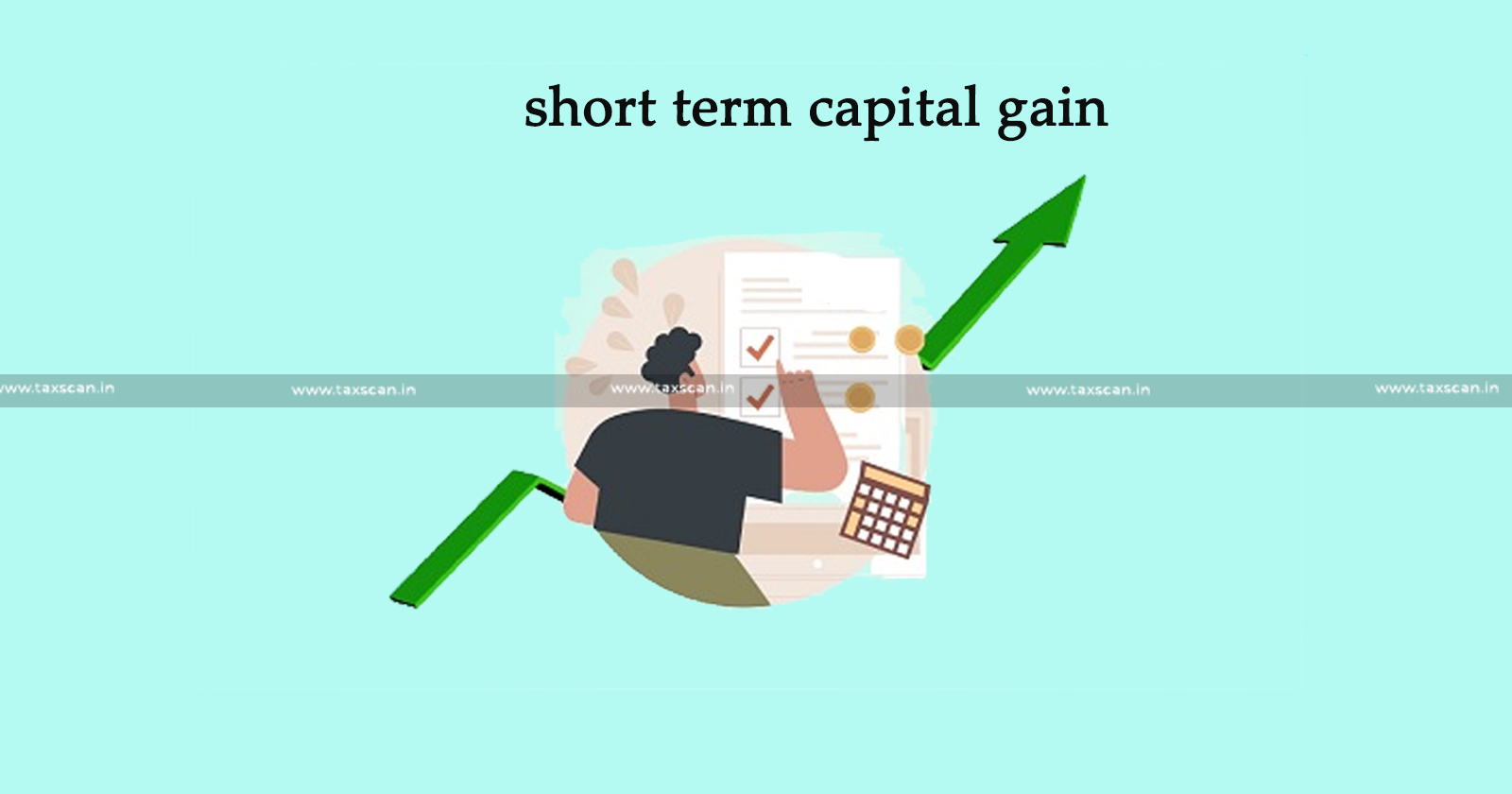 short term capital gain

www.taxscan.in www.taxscan.in www.taxscan.in www.taxscan.in www.taxscan.in